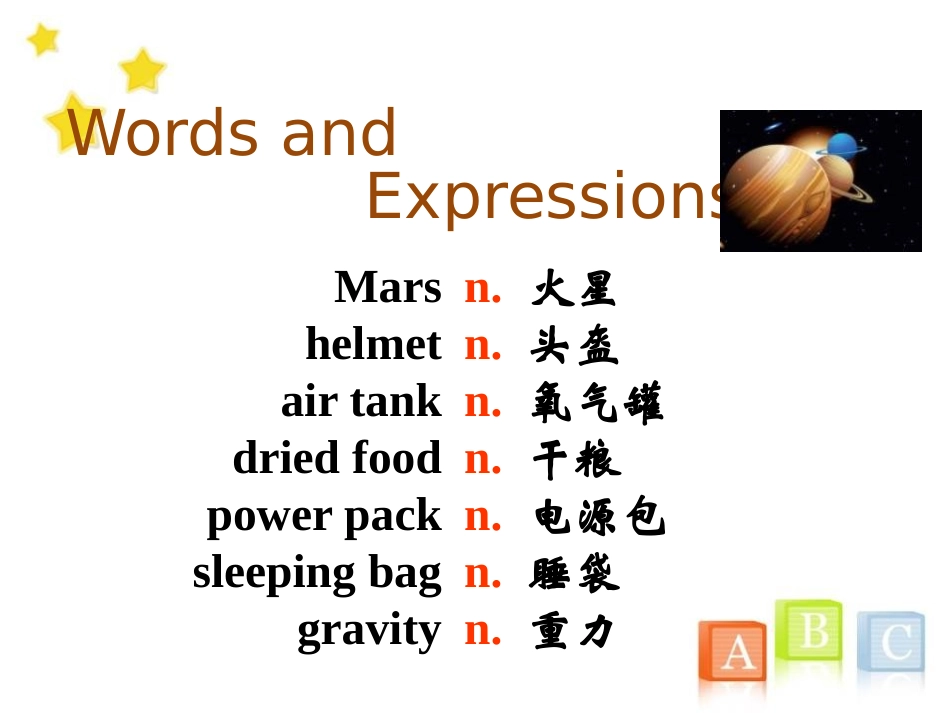 Words and Expressions

Mars n. 火星
helmet n. 头盔
air tank n. 氧气罐
dried food n. 干粮
power pack n. 电源包
sleeping bag n. 睡袋
gravity n. 重力

A B C